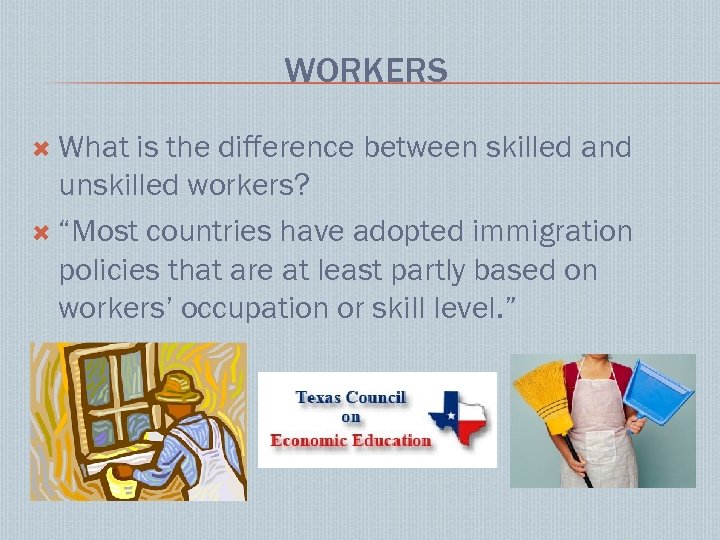 WORKERS

What is the difference between skilled and unskilled workers?

"Most countries have adopted immigration policies that are at least partly based on workers' occupation or skill level."

Texas Council on Economic Education